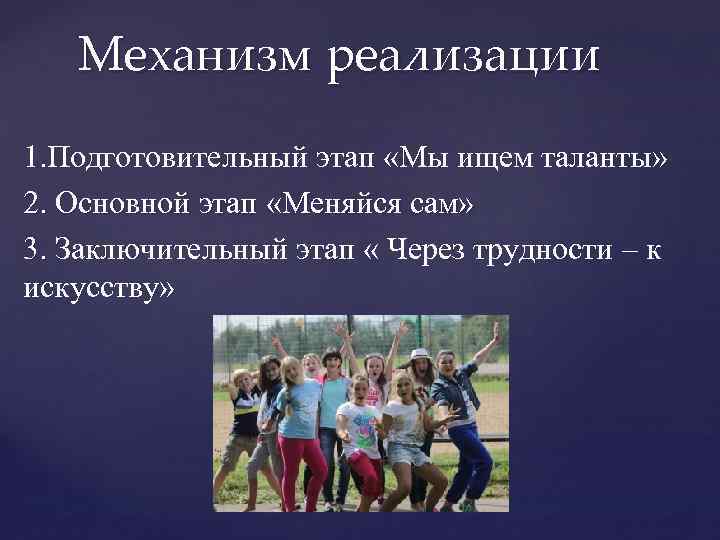 Механизм реализации

1.Подготовительный этап «Мы ищем таланты»

2. Основной этап «Меняйся сам»

3. Заключительный этап « Через трудности – к искусству»